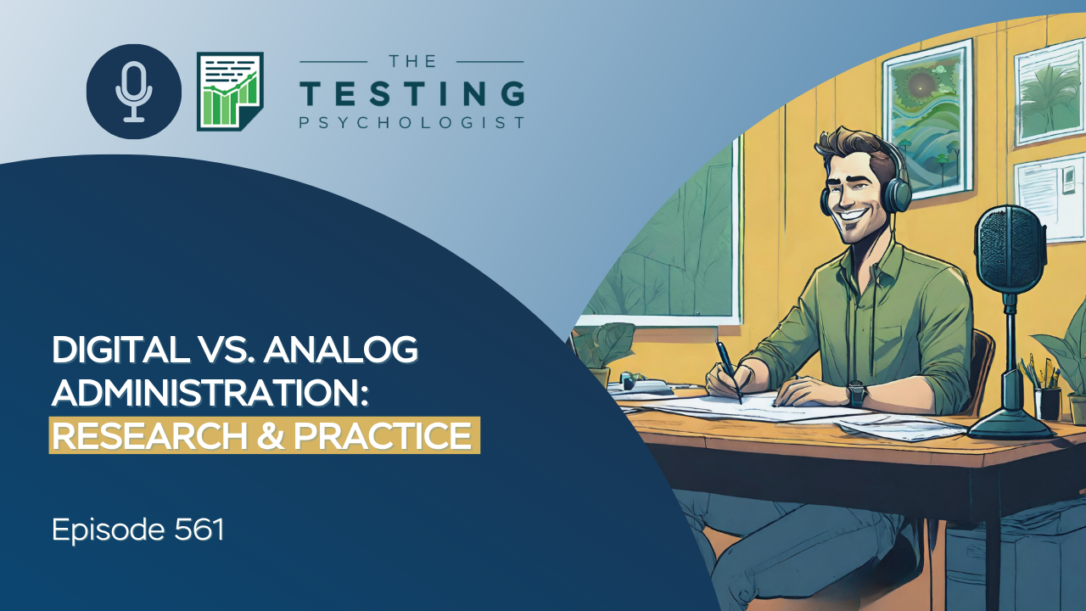 THE TESTING PSYCHOLOGIST

DIGITAL VS. ANALOG ADMINISTRATION: RESEARCH & PRACTICE

Episode 561